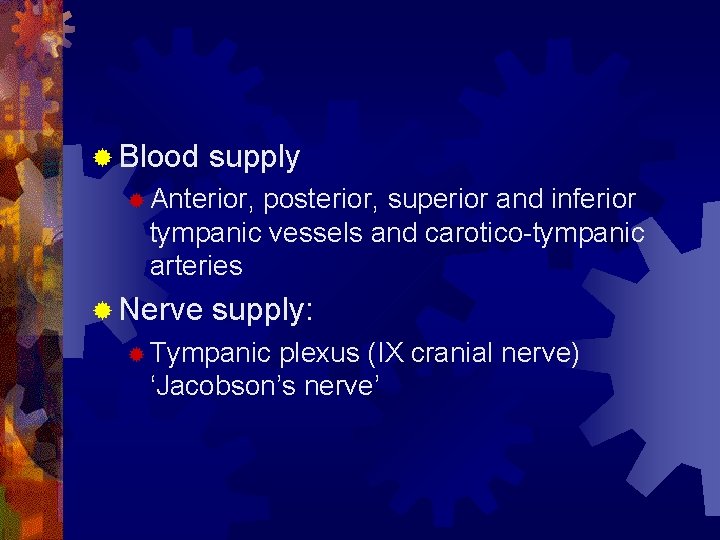 Blood supply

Anterior, posterior, superior and inferior tympanic vessels and carotico-tympanic arteries

Nerve supply:

Tympanic plexus (IX cranial nerve) ‘Jacobson’s nerve’